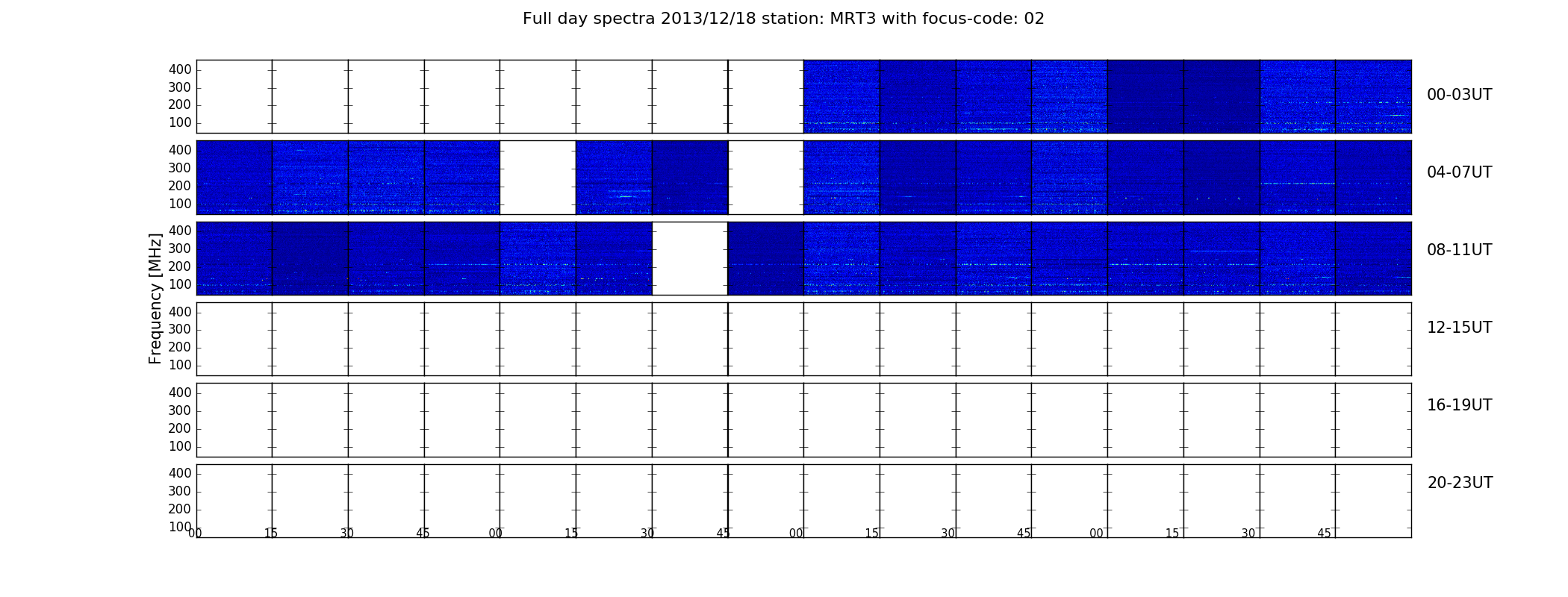 Full day spectra 2013/12/18 station: MRT3 with focus-code: 02

Frequency [MHz]

400
300
200
100

00-03UT

400
300
200
100

04-07UT

400
300
200
100

08-11UT

400
300
200
100

12-15UT

400
300
200
100

16-19UT

400
300
200
100

20-23UT

00 15 30 45 00 15 30 45 00 15 30 45 00 15 30 45